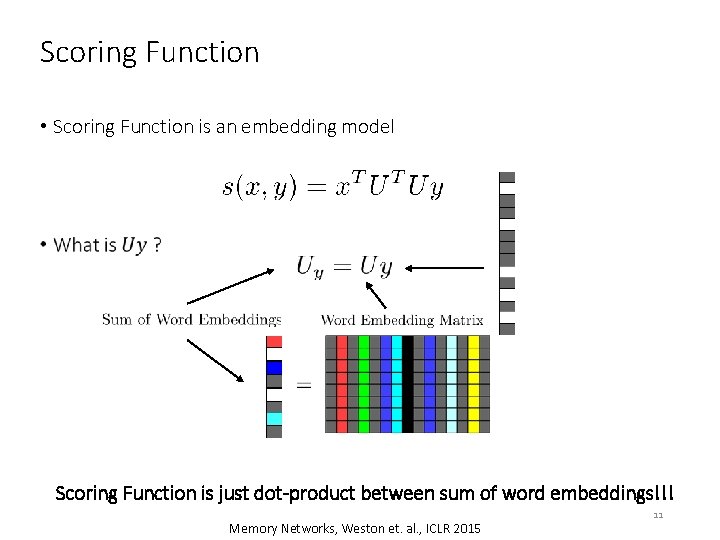 Scoring Function

• Scoring Function is an embedding model

$s(x, y) = x^T U^T U y$

• What is $Uy$ ?

$U_y = Uy$

Sum of Word Embeddings

Word Embedding Matrix

=

Scoring Function is just dot-product between sum of word embeddings!!!

11

Memory Networks, Weston et. al., ICLR 2015